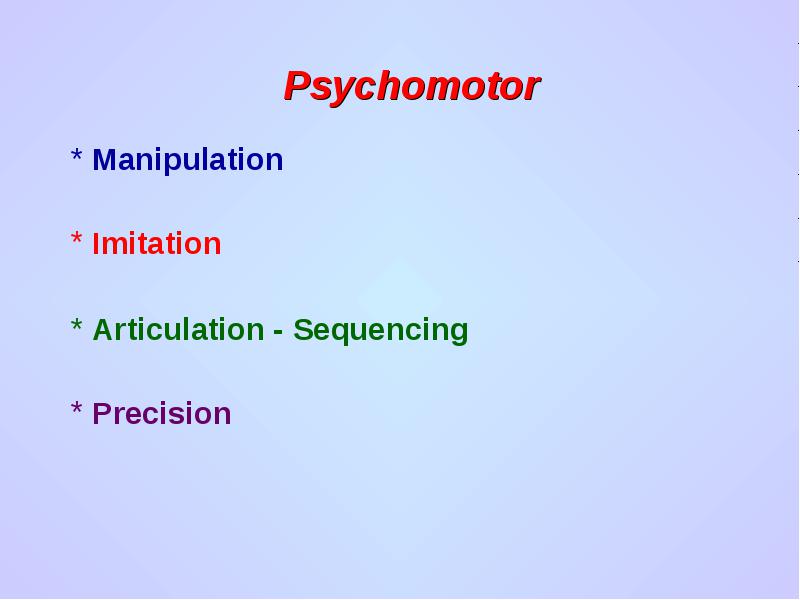 Psychomotor

* Manipulation

* Imitation

* Articulation - Sequencing

* Precision